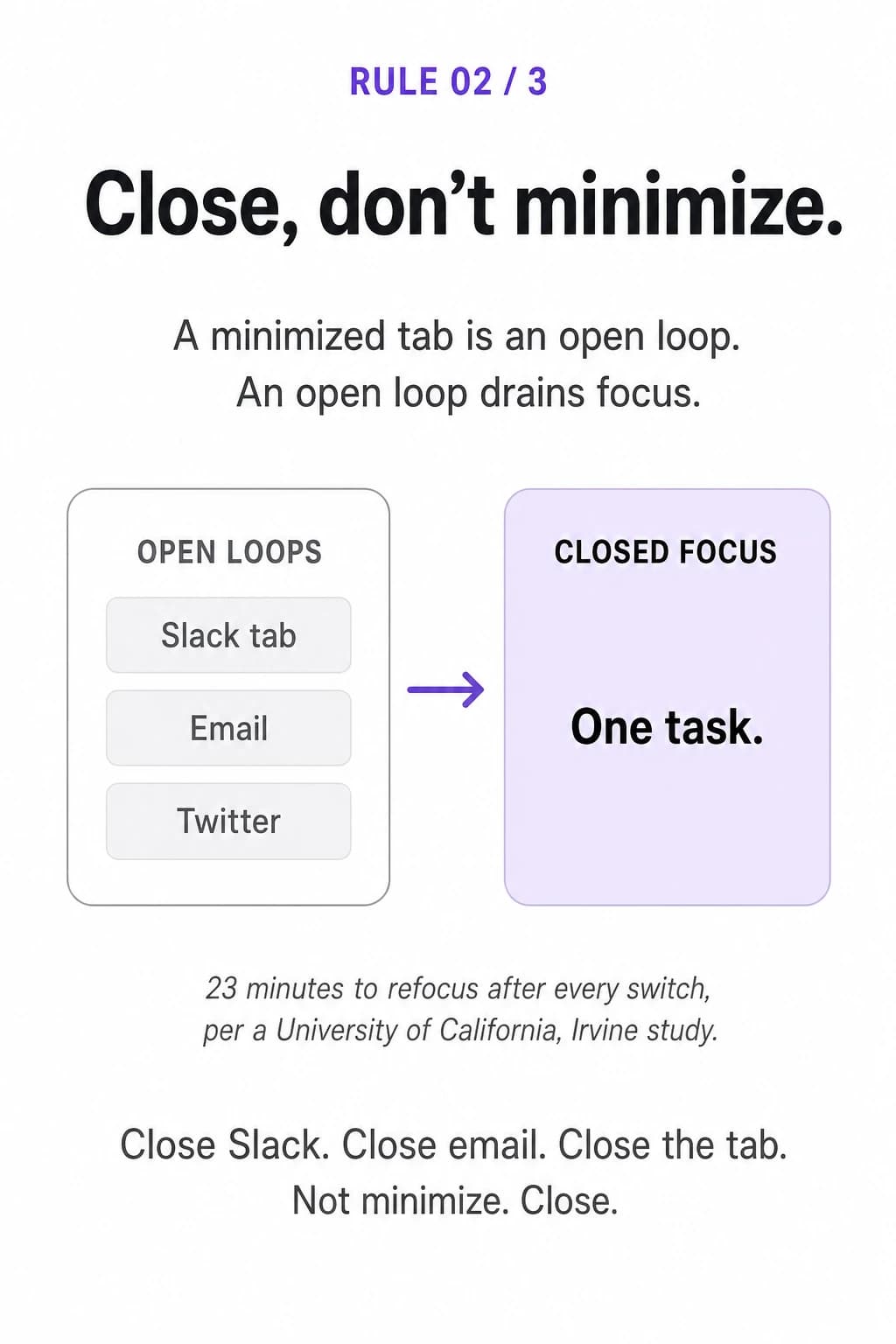 RULE 02 / 3

Close, don't minimize.

A minimized tab is an open loop. An open loop drains focus.

OPEN LOOPS

Slack tab

Email

Twitter

→

CLOSED FOCUS

One task.

23 minutes to refocus after every switch, per a University of California, Irvine study.

Close Slack. Close email. Close the tab. Not minimize. Close.